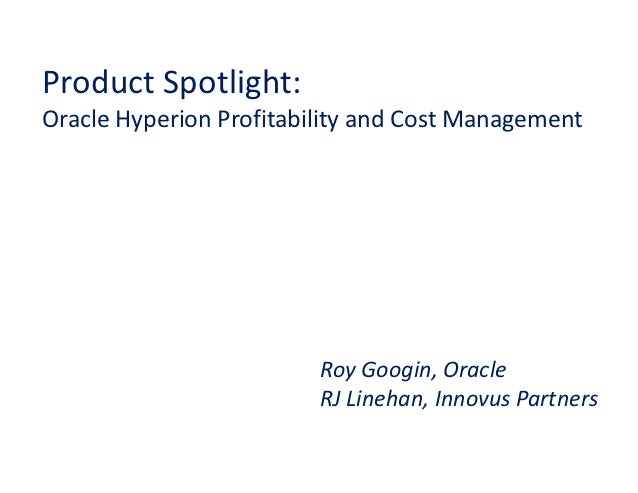 Product Spotlight:
Oracle Hyperion Profitability and Cost Management

Roy Googin, Oracle
RJ Linehan, Innovus Partners